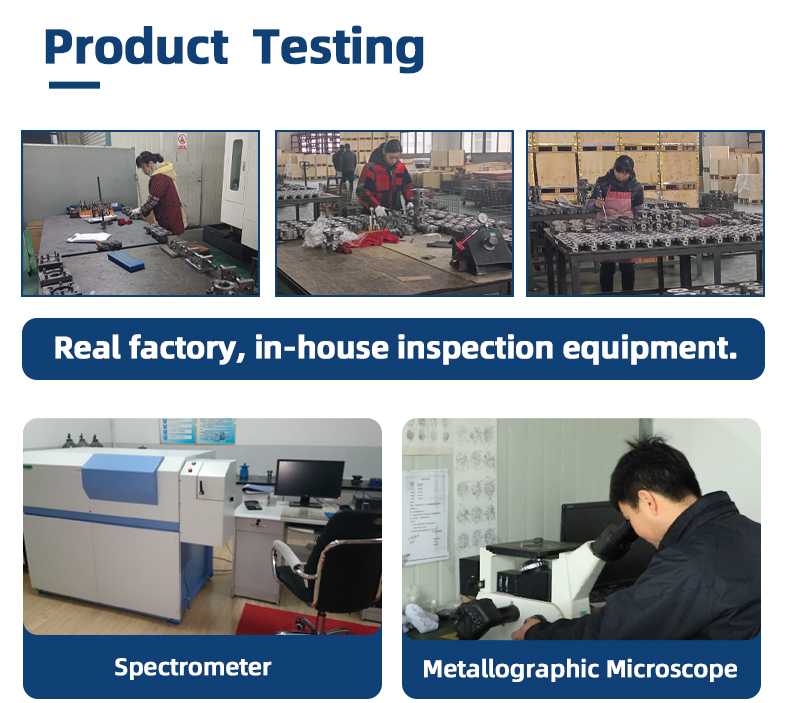 Product Testing

Real factory, in-house inspection equipment.

Spectrometer

Metallographic Microscope